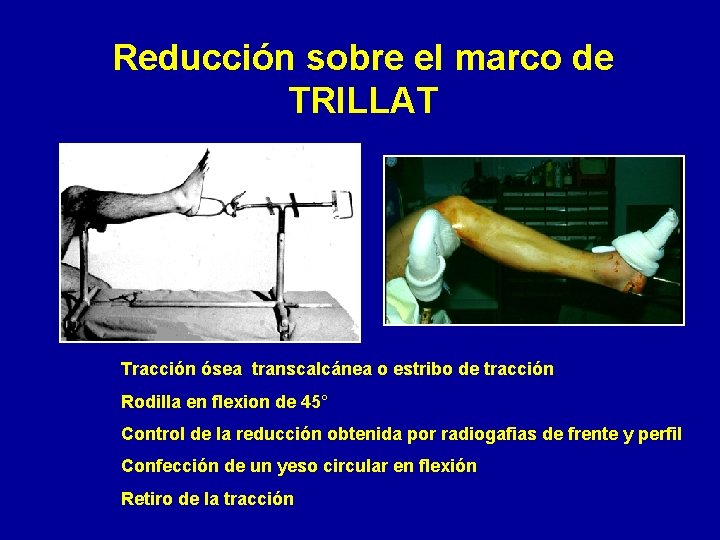 Reducción sobre el marco de TRILLAT

Tracción ósea transcalcánea o estribo de tracción

Rodilla en flexion de 45°

Control de la reducción obtenida por radiogafias de frente y perfil

Confección de un yeso circular en flexión

Retiro de la tracción